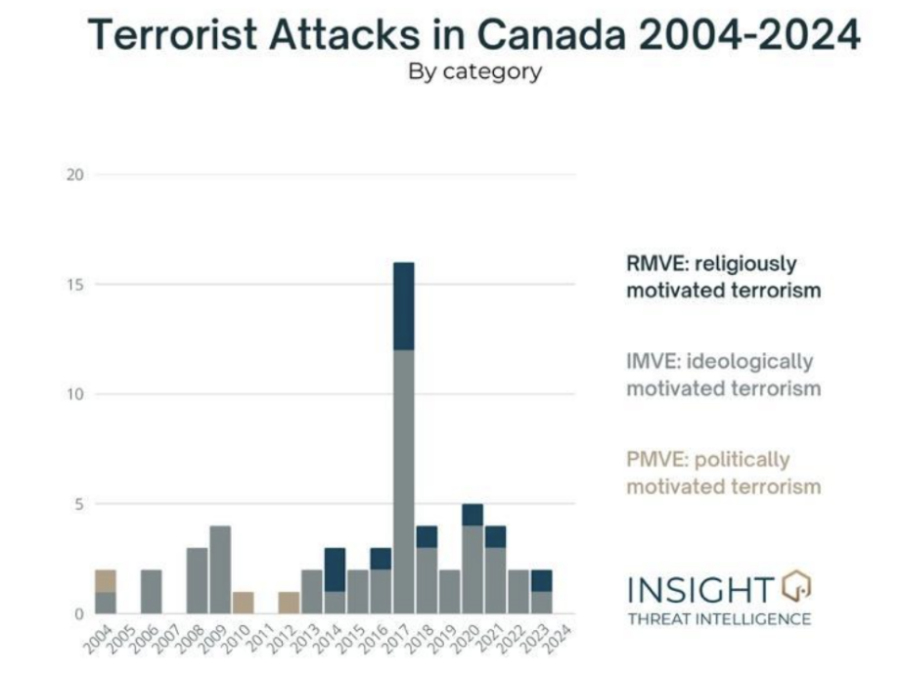 Terrorist Attacks in Canada 2004-2024
By category

20
15
10
5
0

2004 2005 2006 2007 2008 2009 2010 2011 2012 2013 2014 2015 2016 2017 2018 2019 2020 2021 2022 2023 2024

RMVE: religiously motivated terrorism

IMVE: ideologically motivated terrorism

PMVE: politically motivated terrorism

INSIGHT
THREAT INTELLIGENCE